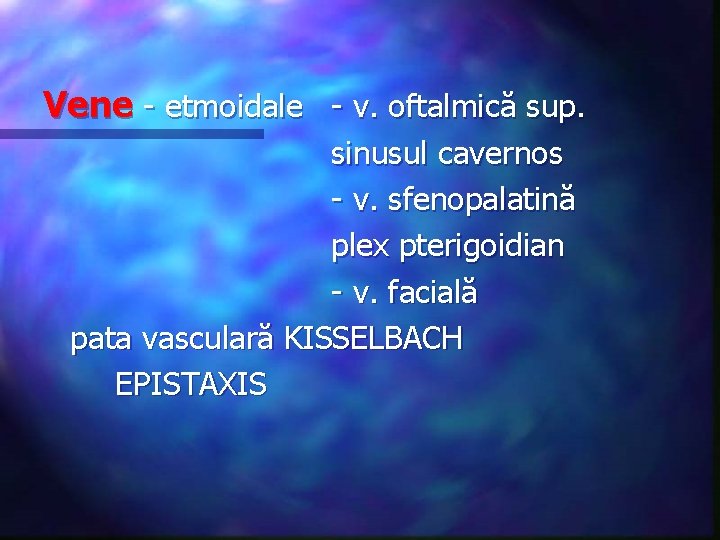 Vene - etmoidale - v. oftalmică sup.
sinusul cavernos
- v. sfenopalatină
plex pterigoidian
- v. facială
pata vasculară KISSELBACH
EPISTAXIS